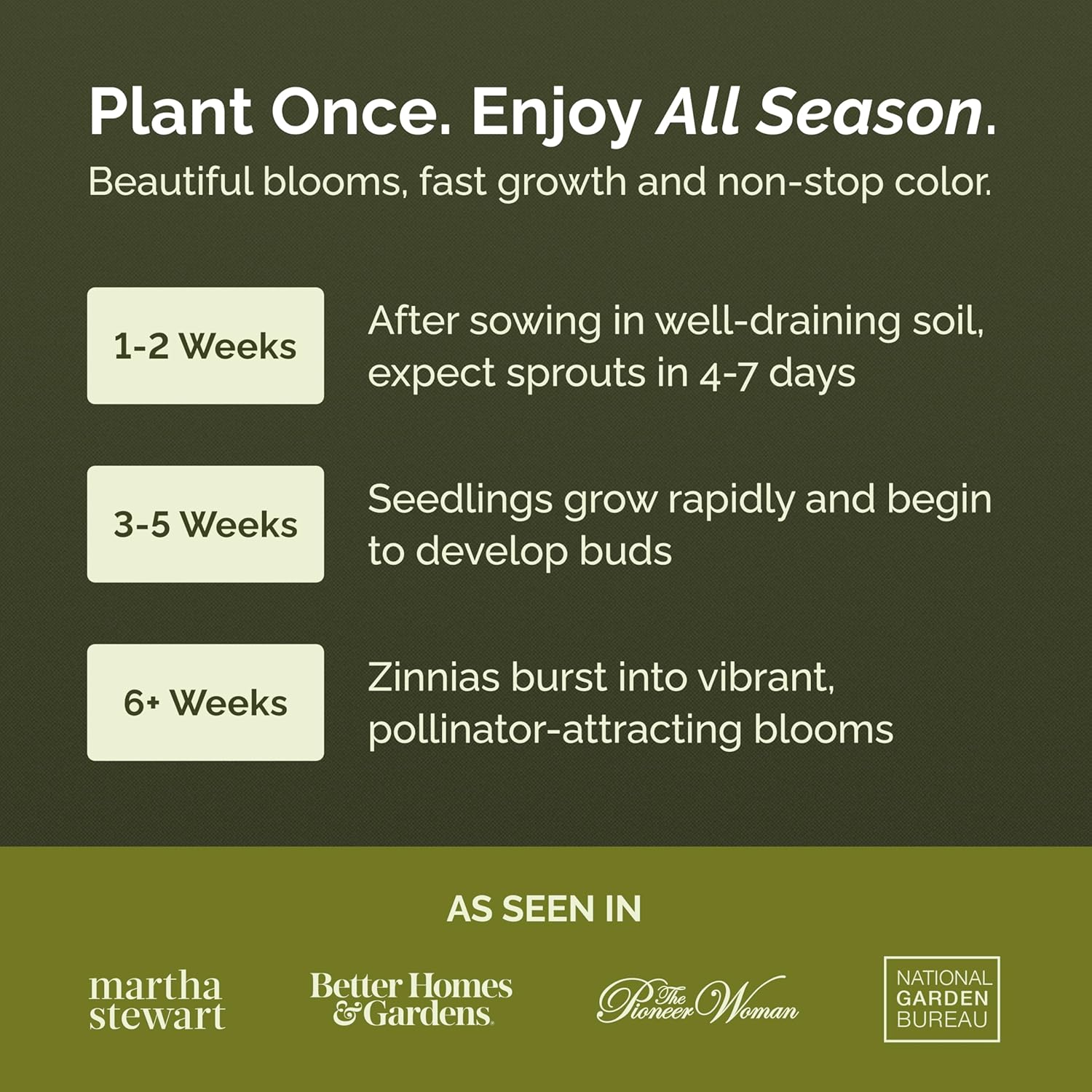 Plant Once. Enjoy All Season.
Beautiful blooms, fast growth and non-stop color.

1-2 Weeks

After sowing in well-draining soil, expect sprouts in 4-7 days

3-5 Weeks

Seedlings grow rapidly and begin to develop buds

6+ Weeks

Zinnias burst into vibrant, pollinator-attracting blooms

AS SEEN IN

martha stewart

Better Homes & Gardens

The Pioneer Woman

NATIONAL GARDEN BUREAU